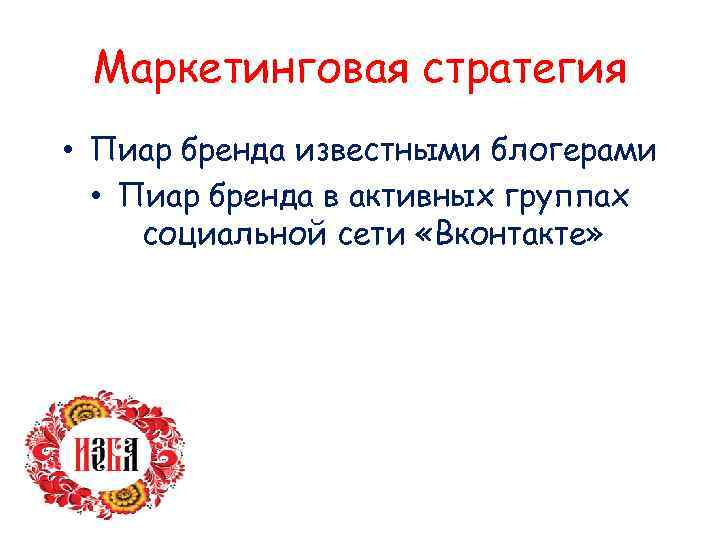 Маркетинговая стратегия

• Пиар бренда известными блогерами

• Пиар бренда в активных группах социальной сети «Вконтакте»

ИЗБА